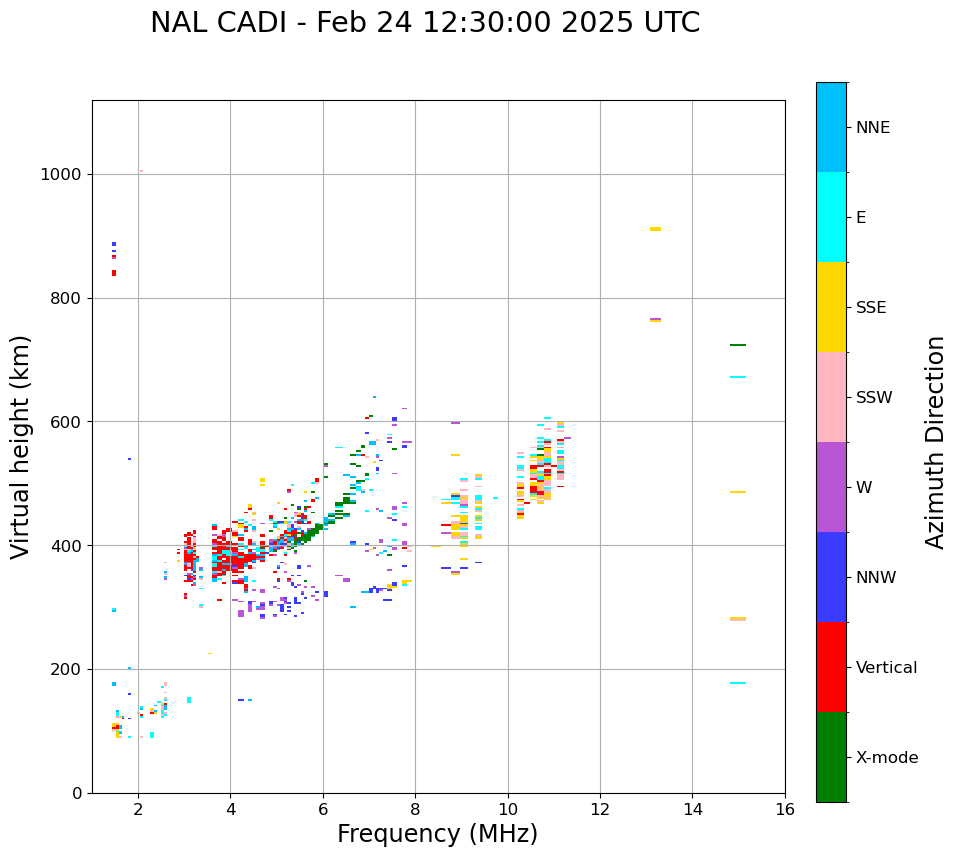 NAL CADI - Feb 24 12:30:00 2025 UTC

Virtual height (km)

1000
800
600
400
200
0

2 4 6 8 10 12 14 16

Frequency (MHz)

NNE
E
SSE
SSW
W
NNW
Vertical
X-mode

Azimuth Direction